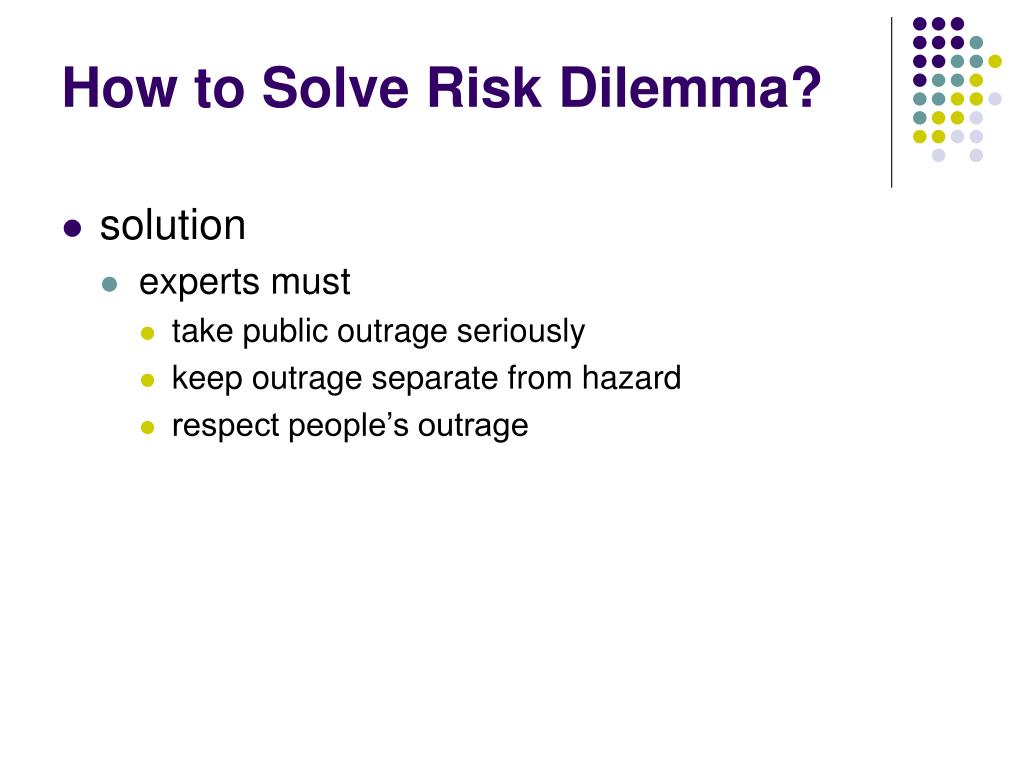 How to Solve Risk Dilemma?

- solution
  - experts must
    - take public outrage seriously
    - keep outrage separate from hazard
    - respect people’s outrage